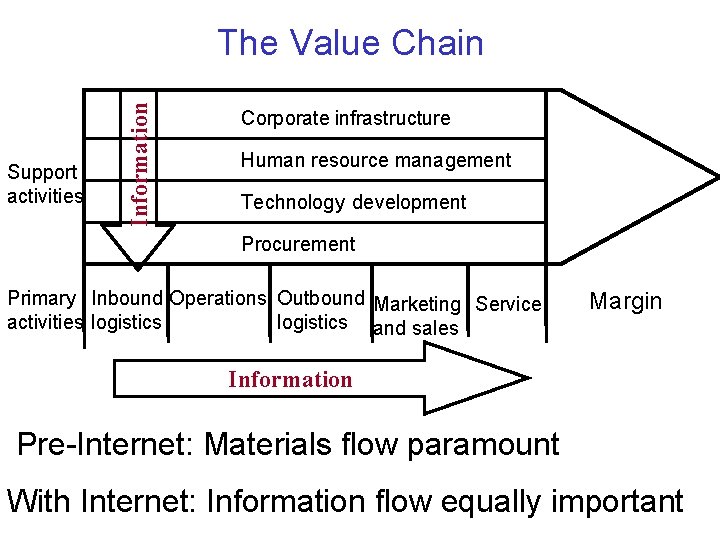 The Value Chain

Support activities

Information

Corporate infrastructure

Human resource management

Technology development

Procurement

Primary activities

Inbound logistics

Operations

Outbound logistics

Marketing and sales

Service

Margin

Information

Pre-Internet: Materials flow paramount

With Internet: Information flow equally important